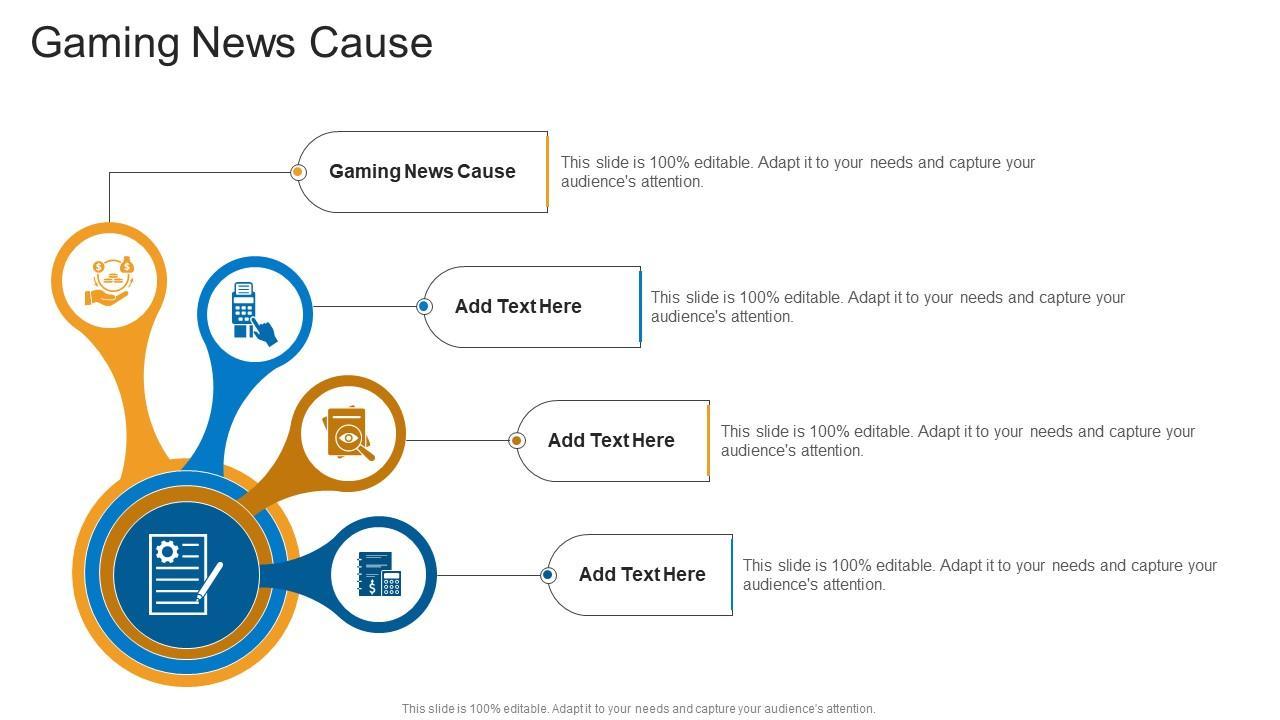 Gaming News Cause

Gaming News Cause

This slide is 100% editable. Adapt it to your needs and capture your audience's attention.

Add Text Here

This slide is 100% editable. Adapt it to your needs and capture your audience's attention.

Add Text Here

This slide is 100% editable. Adapt it to your needs and capture your audience's attention.

Add Text Here

This slide is 100% editable. Adapt it to your needs and capture your audience's attention.

This slide is 100% editable. Adapt it to your needs and capture your audience's attention.